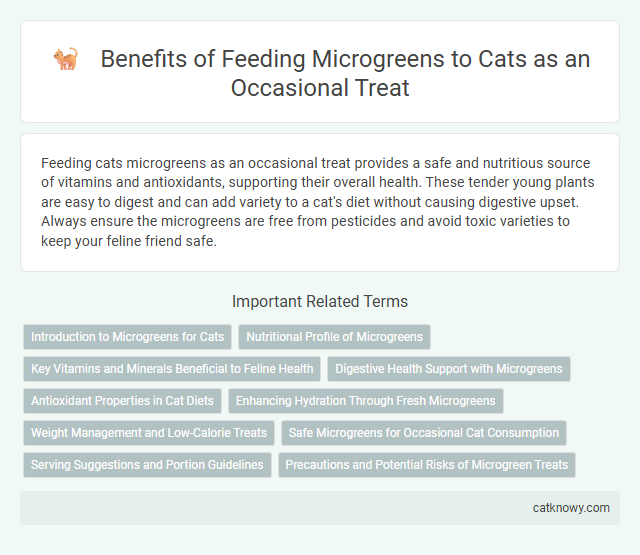 Benefits of Feeding Microgreens to Cats as an Occasional Treat

Feeding cats microgreens as an occasional treat provides a safe and nutritious source of vitamins and antioxidants, supporting their overall health. These tender young plants are easy to digest and can add variety to a cat's diet without causing digestive upset. Always ensure the microgreens are free from pesticides and avoid toxic varieties to keep your feline friend safe.

Important Related Terms

Introduction to Microgreens for Cats
Nutritional Profile of Microgreens
Key Vitamins and Minerals Beneficial to Feline Health
Digestive Health Support with Microgreens
Antioxidant Properties in Cat Diets
Enhancing Hydration Through Fresh Microgreens
Weight Management and Low-Calorie Treats
Safe Microgreens for Occasional Cat Consumption
Serving Suggestions and Portion Guidelines
Precautions and Potential Risks of Microgreen Treats

catknowy.com